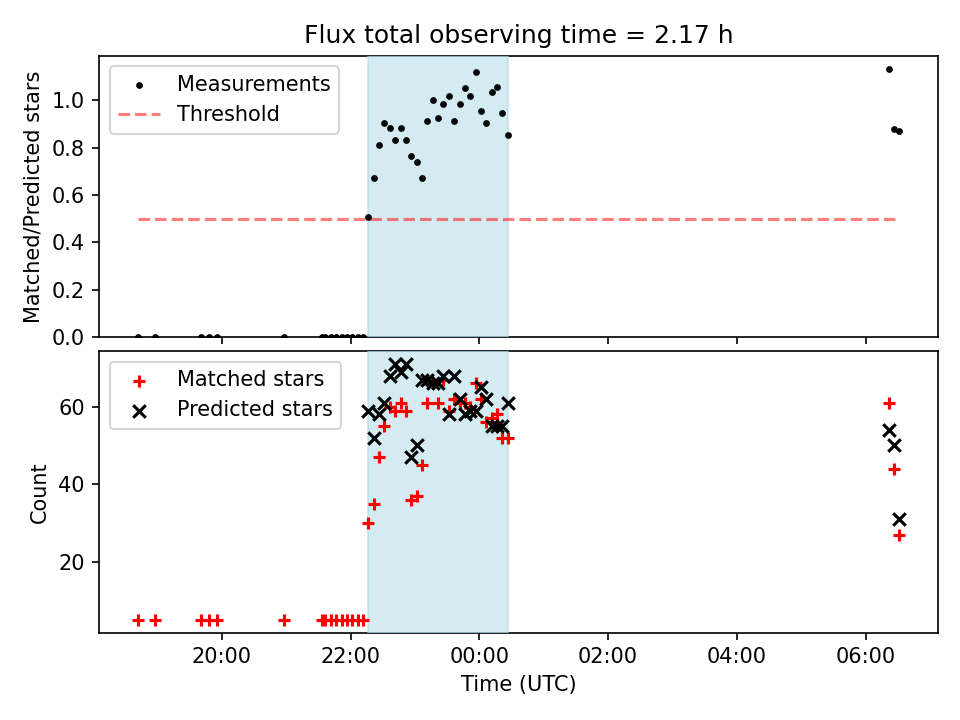 Flux total observing time = 2.17 h

Measurements
Threshold

Matched/Predicted stars

1.0
0.8
0.6
0.4
0.2
0.0

Matched stars
Predicted stars

Count

60
40
20

20:00
22:00
00:00
02:00
04:00
06:00

Time (UTC)